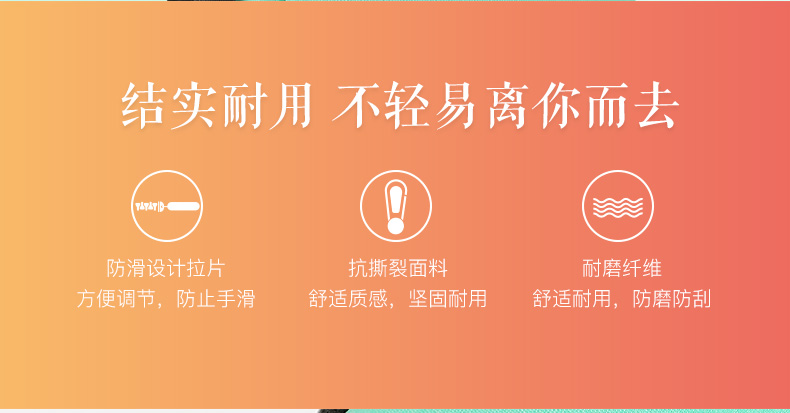 结实耐用 不轻易离你而去

防滑设计拉片
方便调节，防止手滑

抗撕裂面料
舒适质感，坚固耐用

耐磨纤维
舒适耐用，防磨防刮